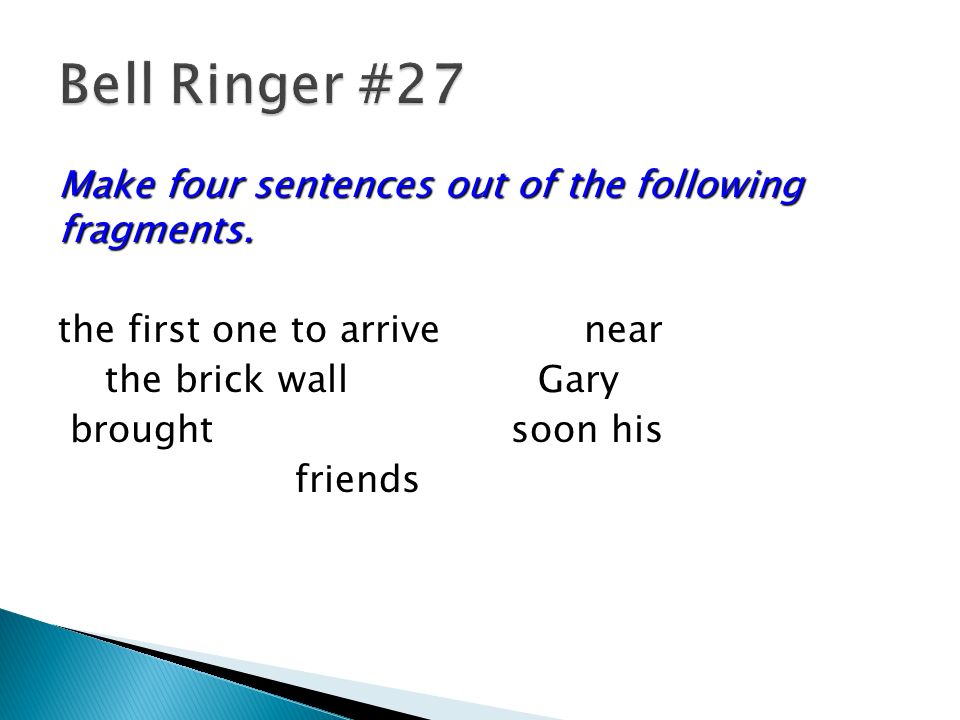 Bell Ringer #27

Make four sentences out of the following fragments.

the first one to arrive near
the brick wall Gary
brought soon his
friends